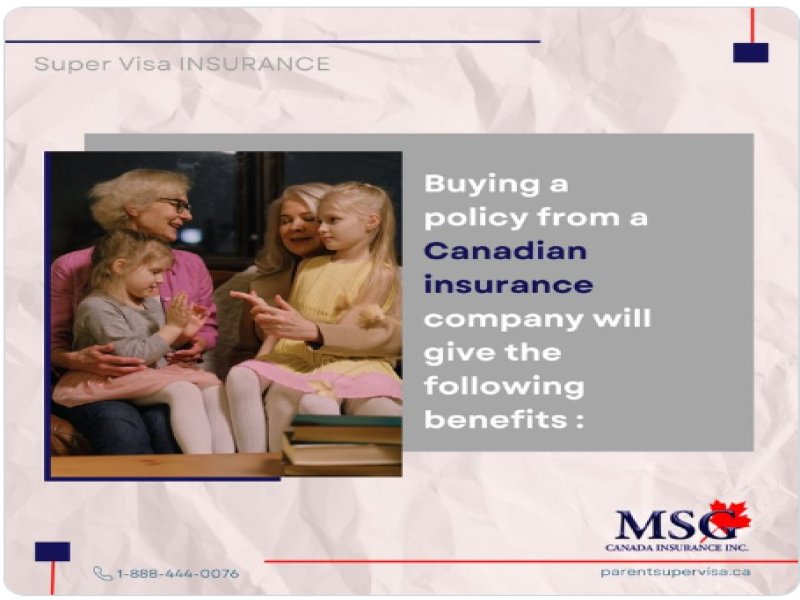 Super Visa INSURANCE

Buying a policy from a Canadian insurance company will give the following benefits :

MSG
CANADA INSURANCE INC.

1-888-444-0076

parentsupervisa.ca